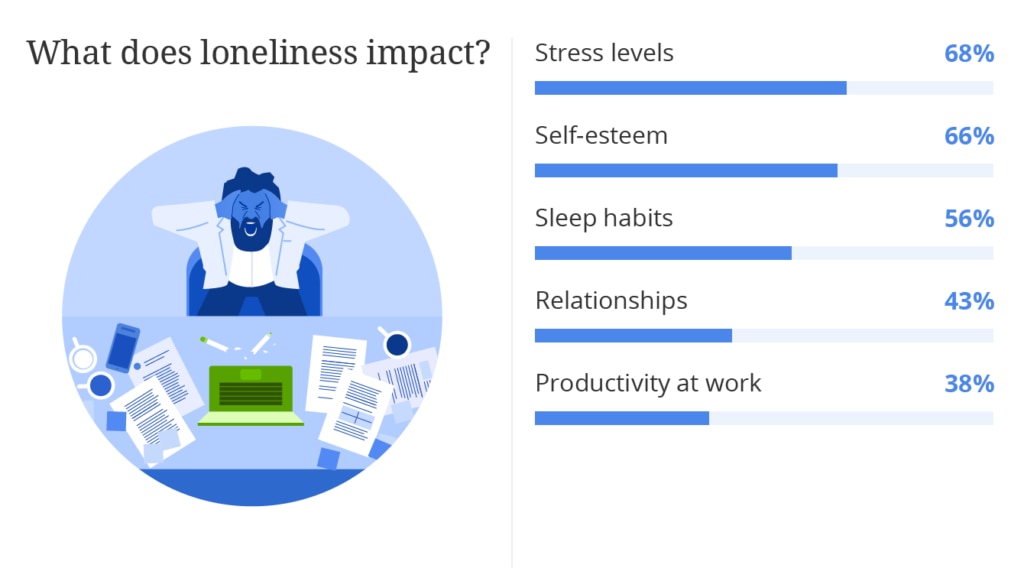 What does loneliness impact?

Stress levels 68%

Self-esteem 66%

Sleep habits 56%

Relationships 43%

Productivity at work 38%